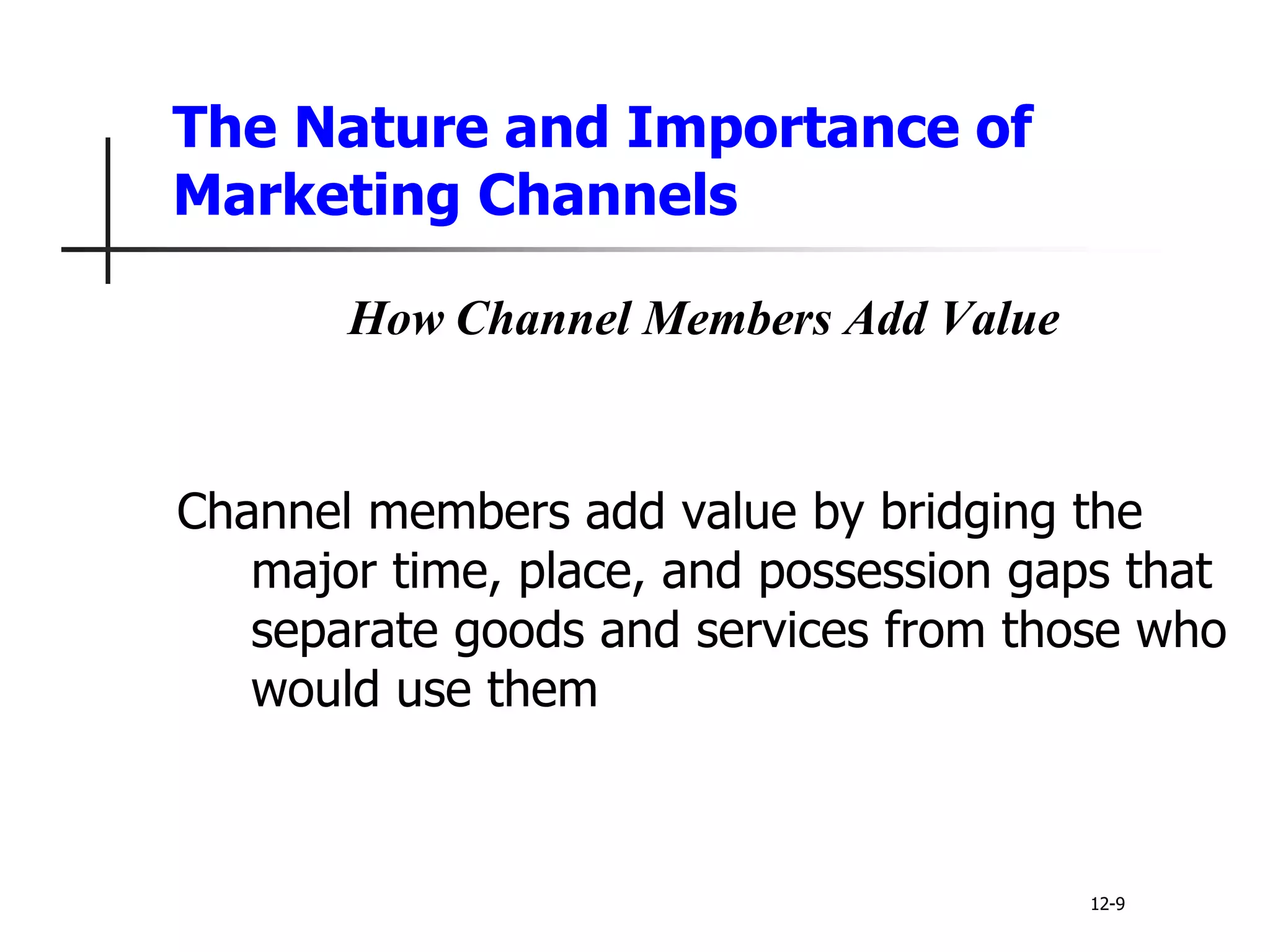 The Nature and Importance of Marketing Channels

How Channel Members Add Value

Channel members add value by bridging the major time, place, and possession gaps that separate goods and services from those who would use them

12-9